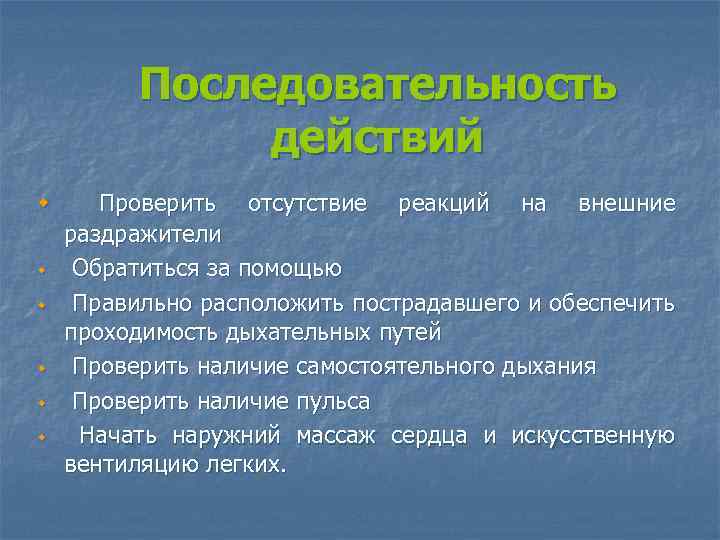 Последовательность действий

Проверить отсутствие реакций на внешние раздражители

Обратиться за помощью

Правильно расположить пострадавшего и обеспечить проходимость дыхательных путей

Проверить наличие самостоятельного дыхания

Проверить наличие пульса

Начать наружний массаж сердца и искусственную вентиляцию легких.